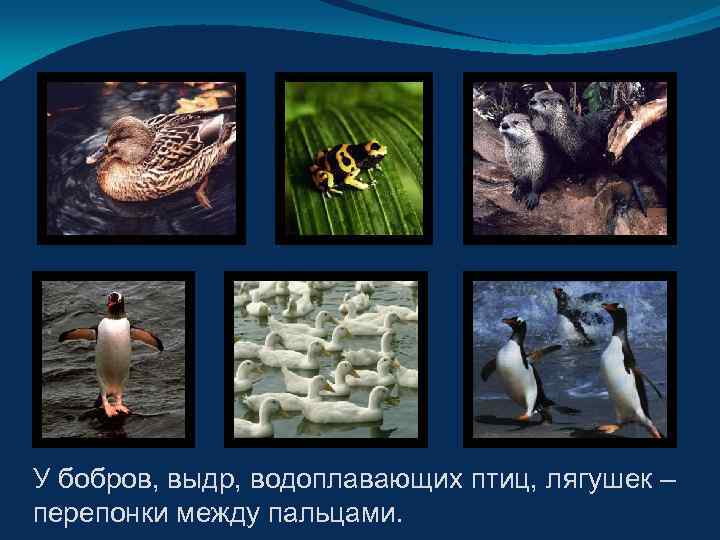 У бобров, выдр, водоплавающих птиц, лягушек – перепонки между пальцами.